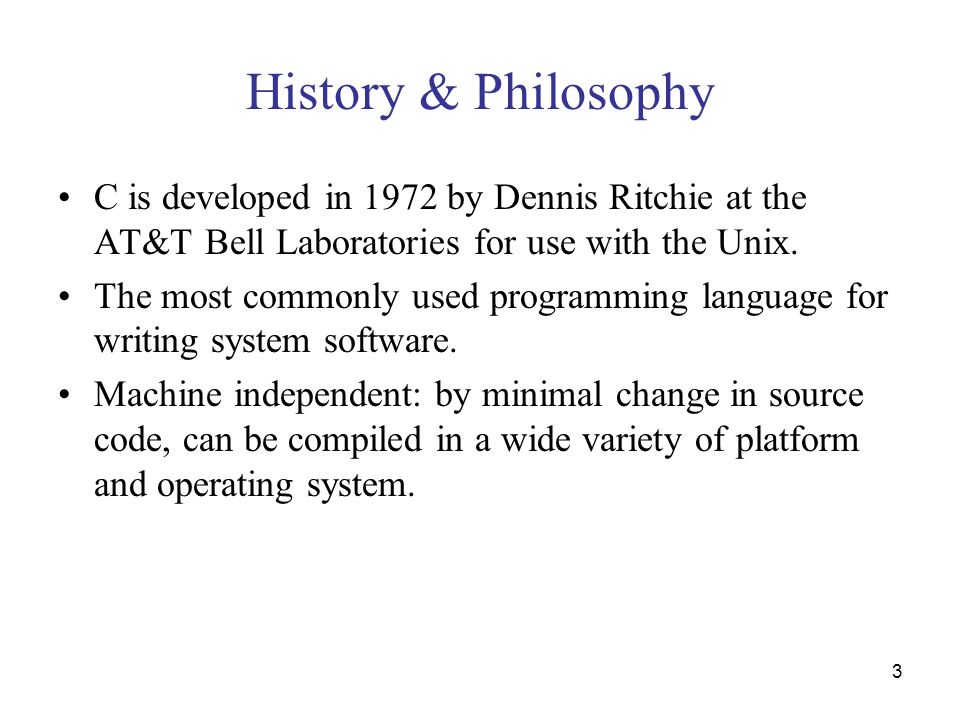 History & Philosophy

• C is developed in 1972 by Dennis Ritchie at the AT&T Bell Laboratories for use with the Unix.

• The most commonly used programming language for writing system software.

• Machine independent: by minimal change in source code, can be compiled in a wide variety of platform and operating system.

3